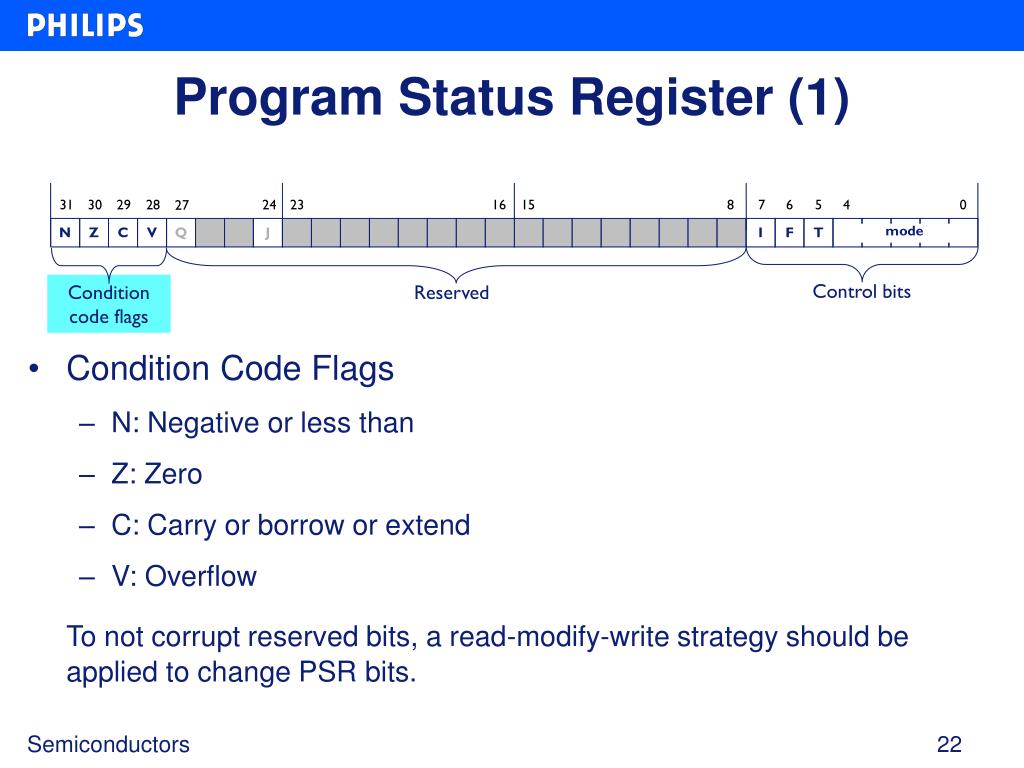 PHILIPS

Program Status Register (1)

31 30 29 28 27 24 23 16 15 8 7 6 5 4 0

N Z C V Q J I F T mode

Condition code flags

Reserved

Control bits

• Condition Code Flags

– N: Negative or less than

– Z: Zero

– C: Carry or borrow or extend

– V: Overflow

To not corrupt reserved bits, a read-modify-write strategy should be applied to change PSR bits.

Semiconductors

22